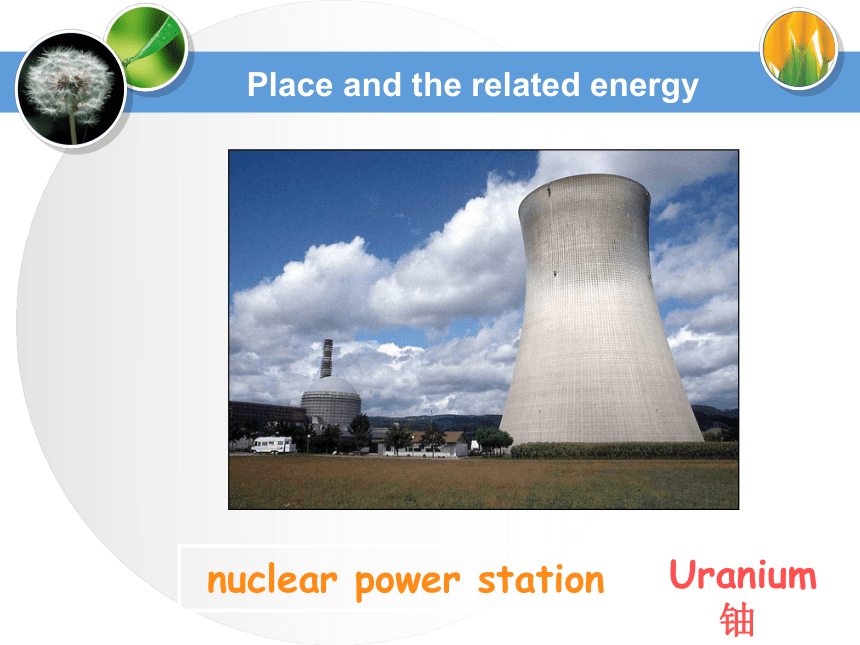 Place and the related energy

nuclear power station

Uranium
铀